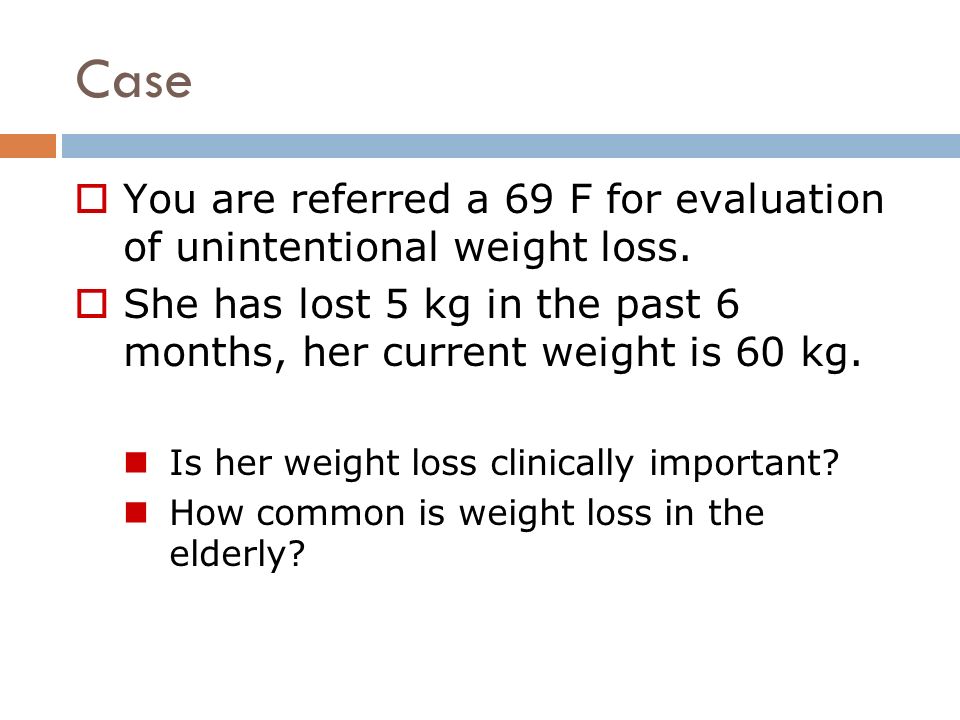 Case

You are referred a 69 F for evaluation of unintentional weight loss.

She has lost 5 kg in the past 6 months, her current weight is 60 kg.

Is her weight loss clinically important?

How common is weight loss in the elderly?